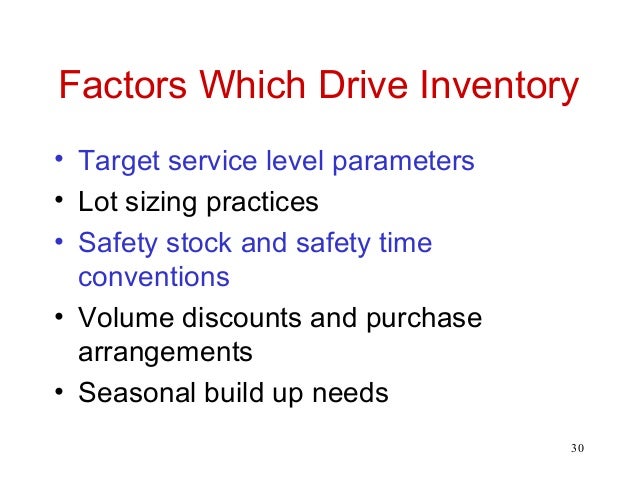 Factors Which Drive Inventory

• Target service level parameters
• Lot sizing practices
• Safety stock and safety time conventions
• Volume discounts and purchase arrangements
• Seasonal build up needs

30